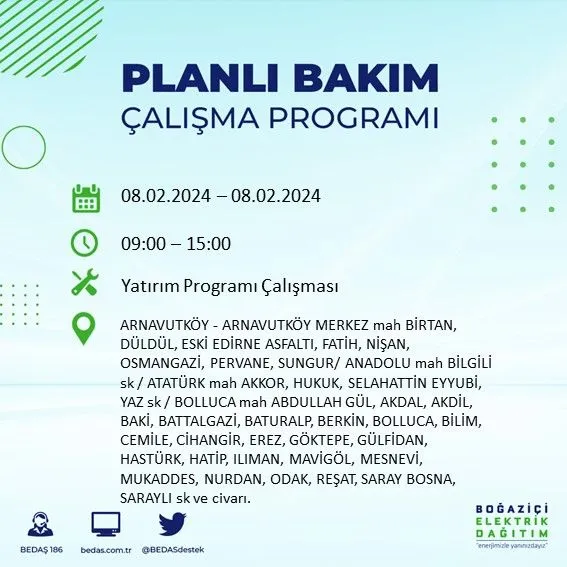 PLANLI BAKIM
ÇALIŞMA PROGRAMI

08.02.2024 – 08.02.2024

09:00 – 15:00

Yatırım Programı Çalışması

ARNAVUTKÖY - ARNAVUTKÖY MERKEZ mah BİRTAN, DÜLDÜL, ESKİ EDİRNE ASFALTI, FATİH, NİŞAN, OSMANGAZİ, PERVANE, SUNGUR/ ANADOLU mah BİLGİLİ sk / ATATÜRK mah AKKOR, HUKUK, SELAHATTİN EYYUBİ, YAZ sk / BOLLUCA mah ABDULLAH GÜL, AKDAL, AKDİL, BAKİ, BATTALGAZİ, BATURALP, BERKİN, BOLLUCA, BİLİM, CEMİLE, CİHANGİR, EREZ, GÖKTEPE, GÜLFİDAN, HASTÜRK, HATİP, ILIMAN, MAVİGÖL, MESNEVİ, MUKADDES, NURDAN, ODAK, REŞAT, SARAY BOSNA, SARAYLI sk ve civarı.

BEDAŞ 186
bedas.com.tr
@BEDASdestek

BOĞAZİÇİ
ELEKTRİK
DAĞITIM
"enerjimizle yanınızdayız"